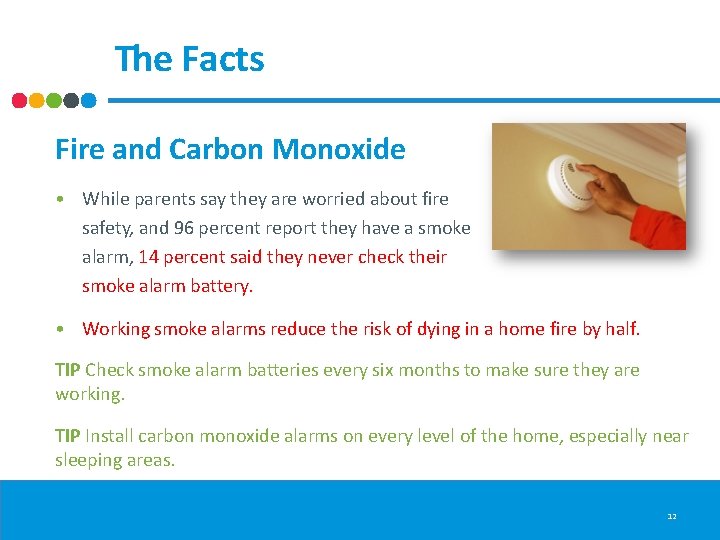 The Facts

Fire and Carbon Monoxide

• While parents say they are worried about fire safety, and 96 percent report they have a smoke alarm, 14 percent said they never check their smoke alarm battery.

• Working smoke alarms reduce the risk of dying in a home fire by half.

TIP Check smoke alarm batteries every six months to make sure they are working.

TIP Install carbon monoxide alarms on every level of the home, especially near sleeping areas.

12